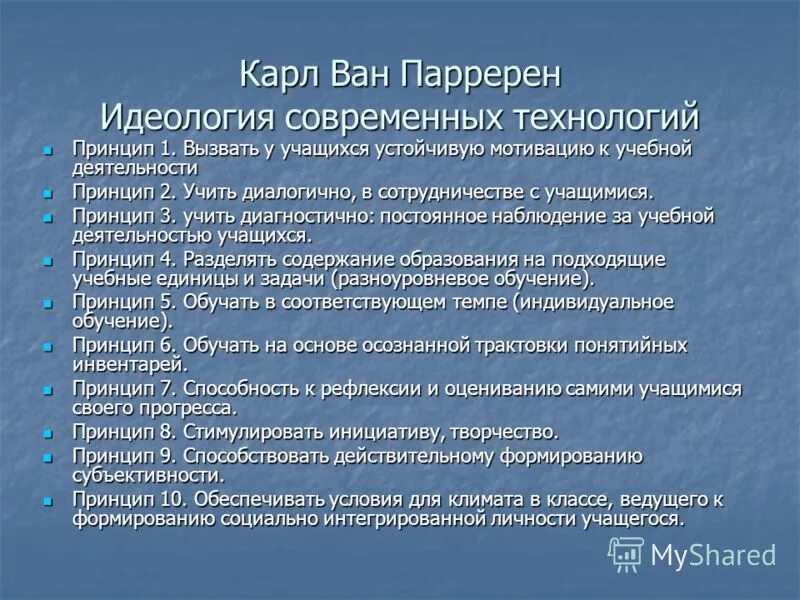 Карл Ван Парререн
Идеология современных технологий

- Принцип 1. Вызвать у учащихся устойчивую мотивацию к учебной деятельности
- Принцип 2. Учить диалогично, в сотрудничестве с учащимися.
- Принцип 3. учить диагностично: постоянное наблюдение за учебной деятельностью учащихся.
- Принцип 4. Разделять содержание образования на подходящие учебные единицы и задачи (разноуровневое обучение).
- Принцип 5. Обучать в соответствующем темпе (индивидуальное обучение).
- Принцип 6. Обучать на основе осознанной трактовки понятийных инвентарей.
- Принцип 7. Способность к рефлексии и оцениванию самими учащимися своего прогресса.
- Принцип 8. Стимулировать инициативу, творчество.
- Принцип 9. Способствовать действительному формированию субъективности.
- Принцип 10. Обеспечивать условия для климата в классе, ведущего к формированию социально интегрированной личности учащегося.

MyShared